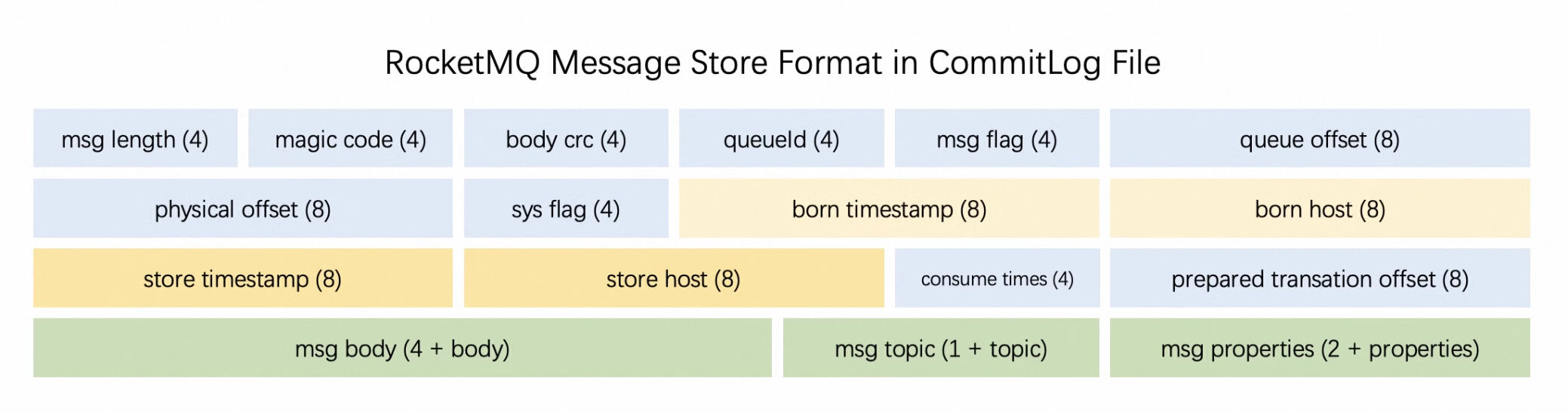 RocketMQ Message Store Format in CommitLog File

msg length (4)
magic code (4)
body crc (4)
queueId (4)
msg flag (4)
queue offset (8)

physical offset (8)
sys flag (4)
born timestamp (8)
born host (8)

store timestamp (8)
store host (8)
consume times (4)
prepared transation offset (8)

msg body (4 + body)
msg topic (1 + topic)
msg properties (2 + properties)